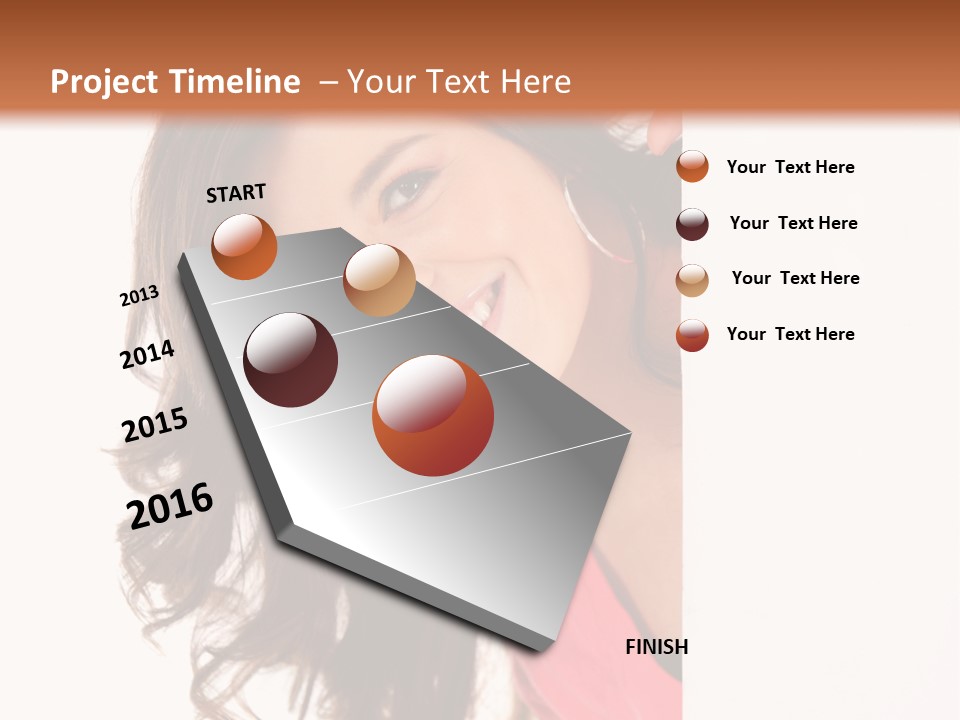 Project Timeline – Your Text Here

START

2013

2014

2015

2016

FINISH

Your Text Here

Your Text Here

Your Text Here

Your Text Here